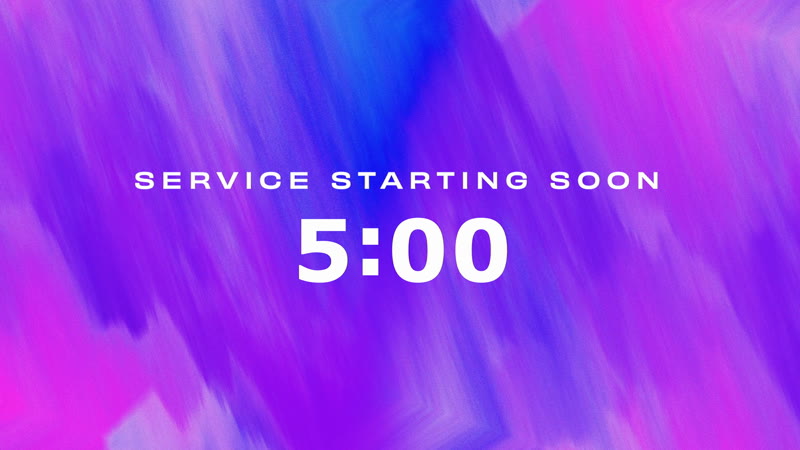 SERVICE STARTING SOON

5:00